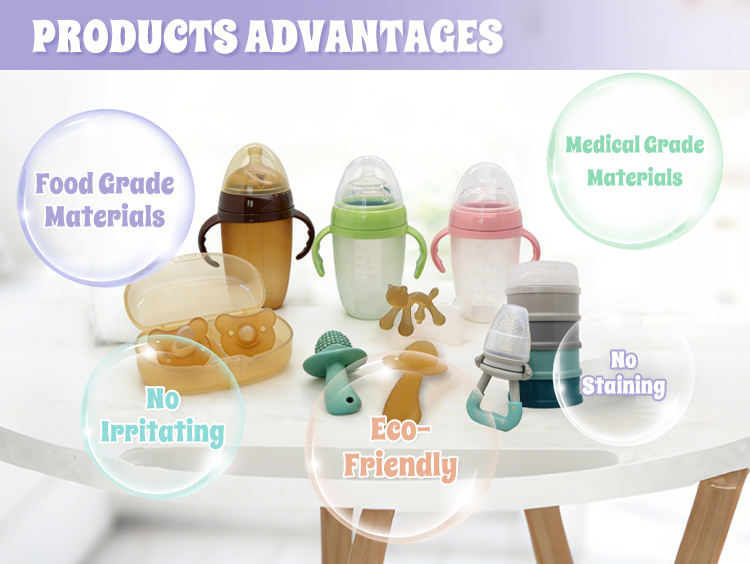 PRODUCTS ADVANTAGES

Food Grade Materials

Medical Grade Materials

No Irritating

Eco-Friendly

No Staining